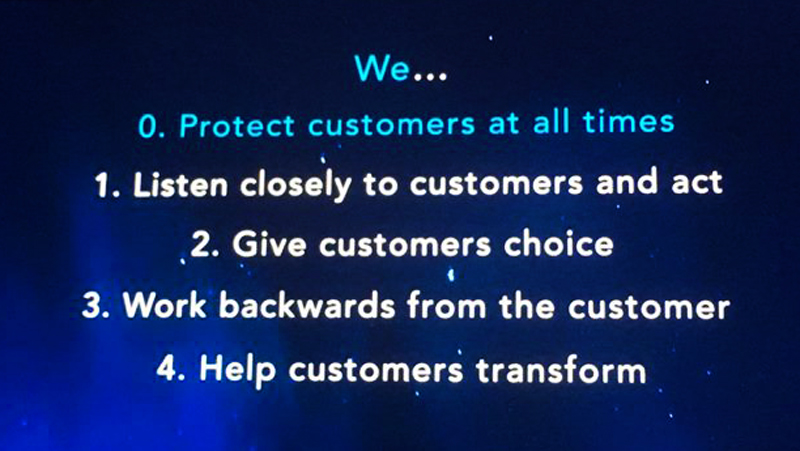 We...

0. Protect customers at all times

1. Listen closely to customers and act

2. Give customers choice

3. Work backwards from the customer

4. Help customers transform